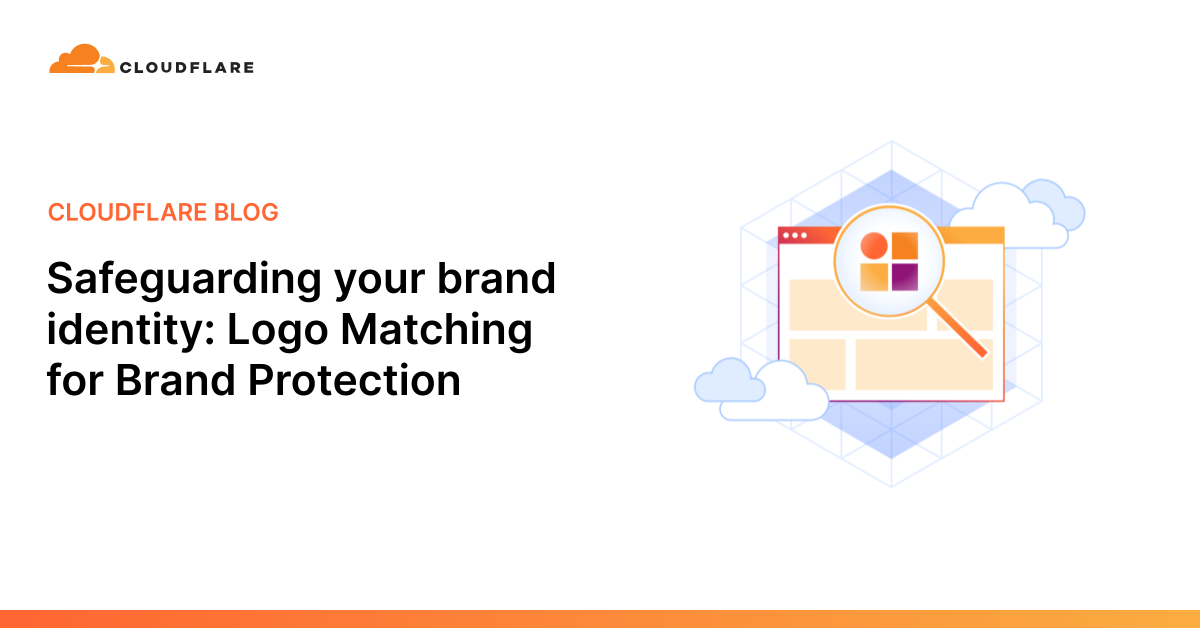 CLOUDFLARE

CLOUDFLARE BLOG

Safeguarding your brand identity: Logo Matching for Brand Protection